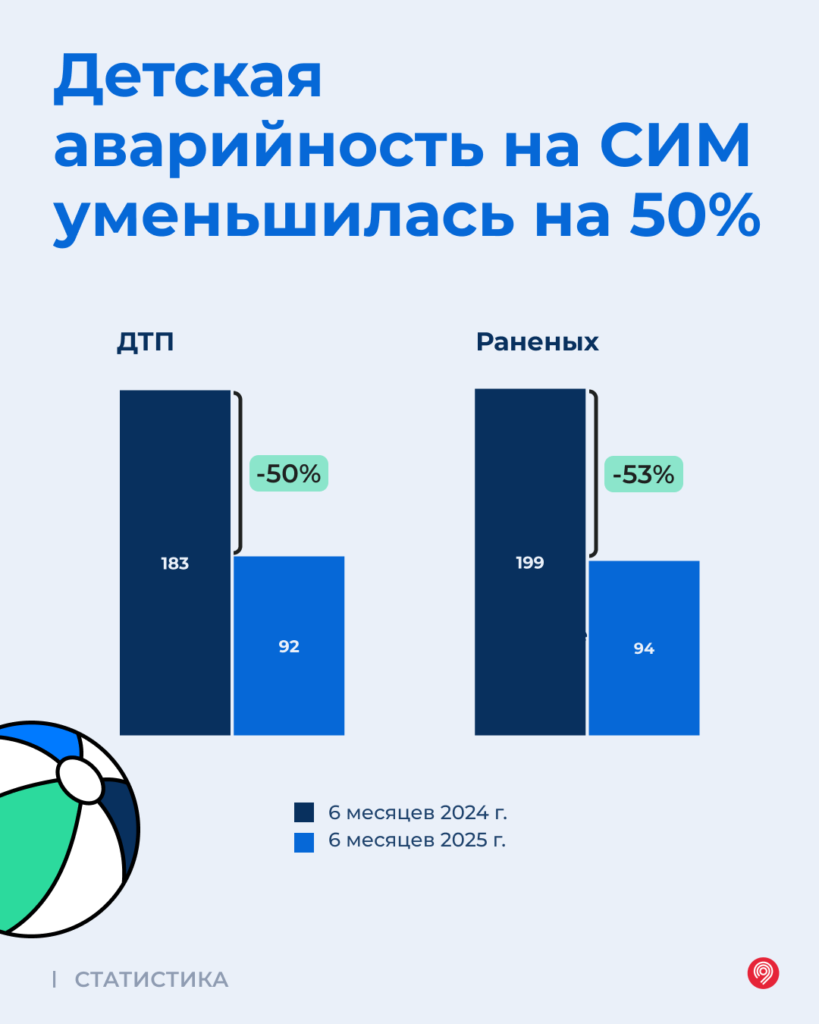 Детская аварийность на СИМ уменьшилась на 50%

ДТП

-50%

183

92

Раненых

-53%

199

94

6 месяцев 2024 г.
6 месяцев 2025 г.

| СТАТИСТИКА